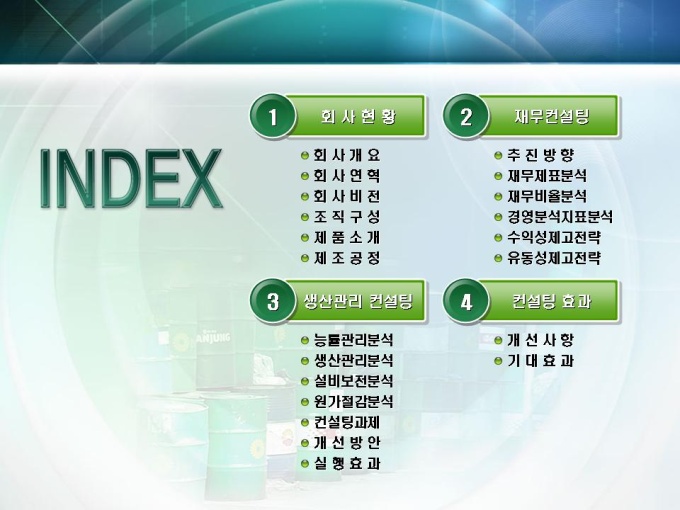 INDEX

1 회 사 현 황

회 사 개 요
회 사 연 혁
회 사 비 전
조 직 구 성
제 품 소 개
제 조 공 정

2 재무컨설팅

추 진 방 향
재무제표분석
재무비율분석
경영분석지표분석
수익성제고전략
유동성제고전략

3 생산관리 컨설팅

능률관리분석
생산관리분석
설비보전분석
원가절감분석
컨설팅과제
개 선 방 안
실 행 효 과

4 컨설팅 효과

개 선 사 항
기 대 효 과

ANJUNG